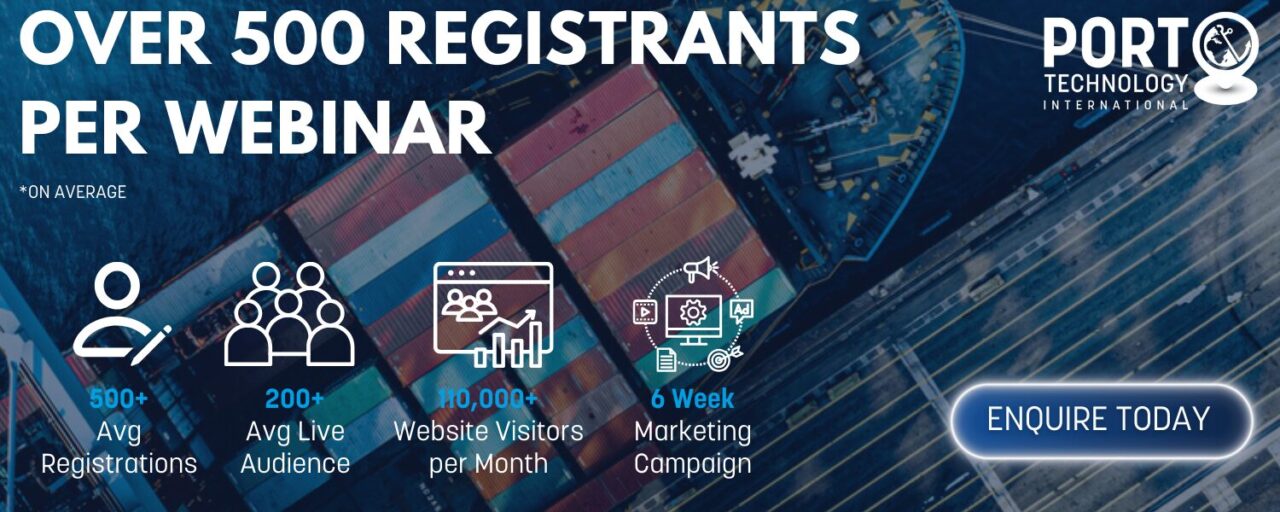 OVER 500 REGISTRANTS PER WEBINAR

*ON AVERAGE

PORT TECHNOLOGY INTERNATIONAL

Ad

500+
Avg
Registrations

200+
Avg Live
Audience

110,000+
Website Visitors
per Month

6 Week
Marketing
Campaign

ENQUIRE TODAY